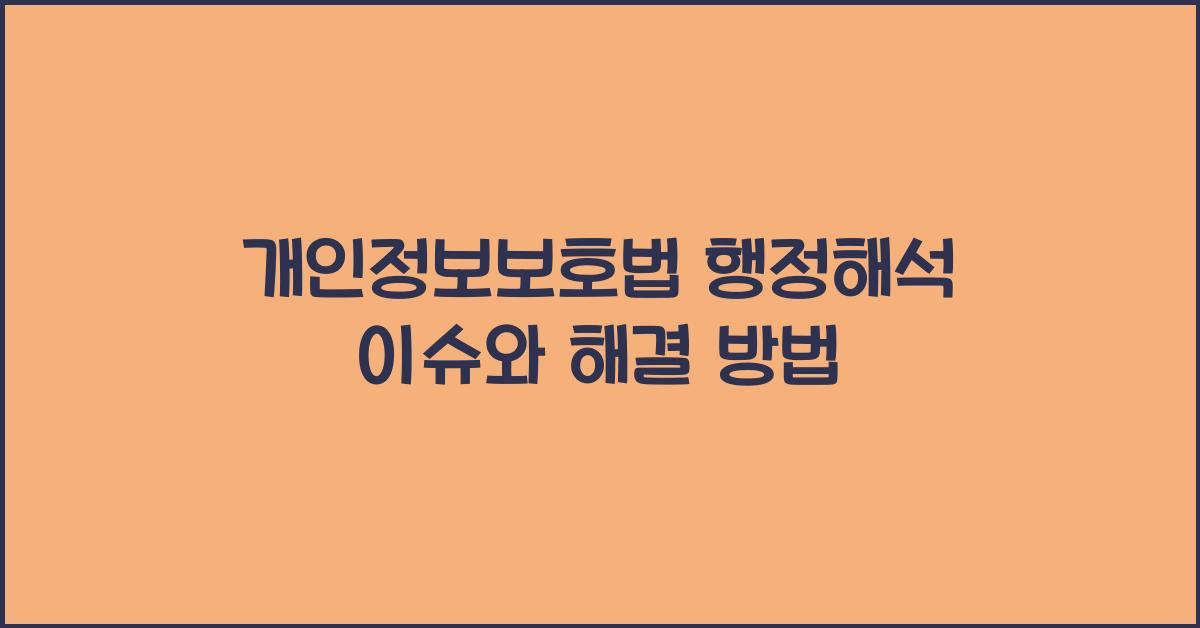 개인정보보호법 행정해석 이슈와 해결 방법